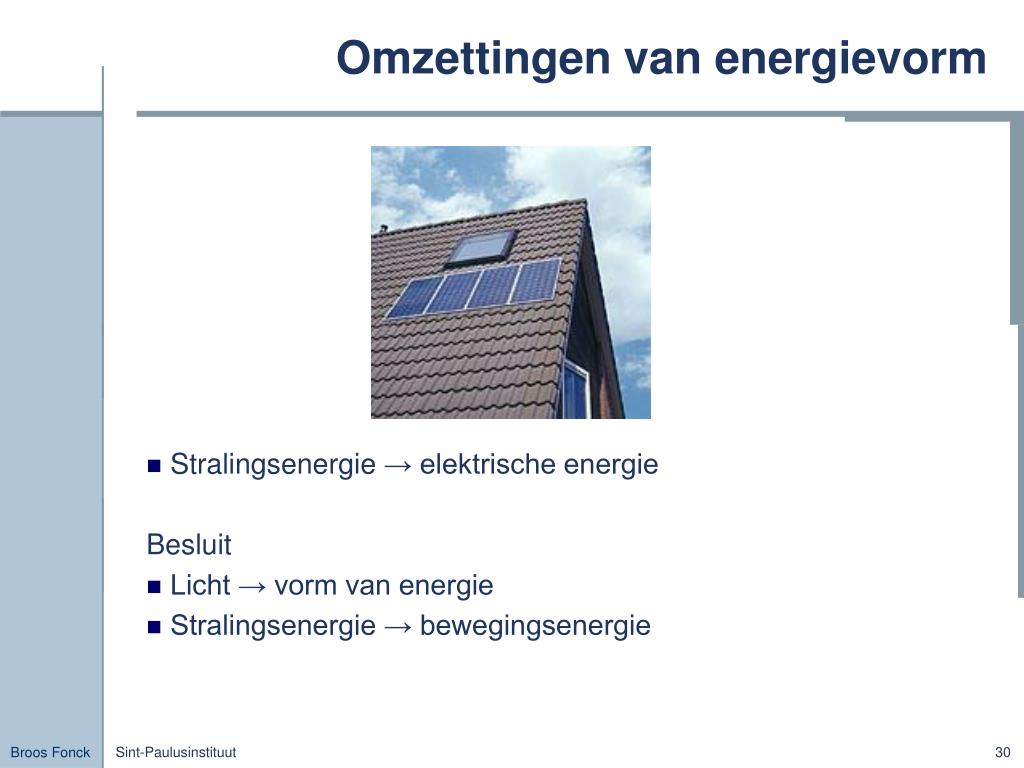 Omzettingen van energievorm

■ Stralingsenergie → elektrische energie

Besluit
■ Licht → vorm van energie
■ Stralingsenergie → bewegingsenergie

Broos Fonck
Sint-Paulusinstituut
30